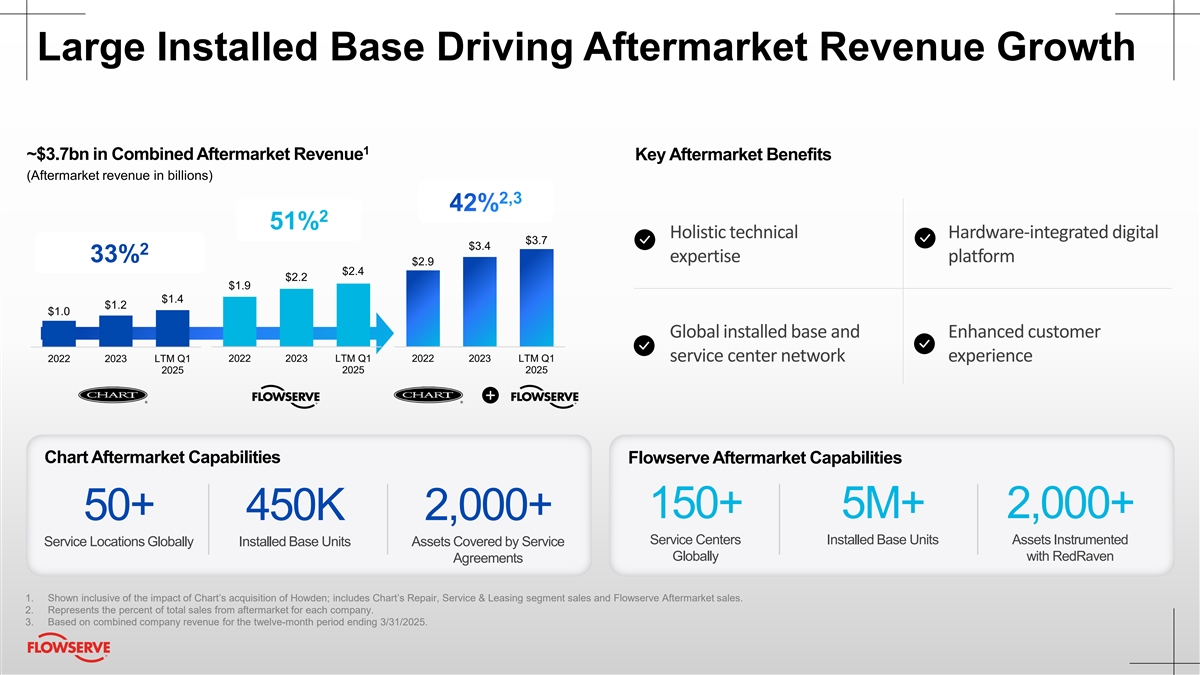 Large Installed Base Driving Aftermarket Revenue Growth

~\$3.7bn in Combined Aftermarket Revenue$^1$

(Aftermarket revenue in billions)

33%$^2$

51%$^2$

42%$^{2,3}$

\$1.0 \$1.2 \$1.4 \$1.9 \$2.2 \$2.4 \$2.9 \$3.4 \$3.7

2022 2023 LTM Q1 2025 2022 2023 LTM Q1 2025 2022 2023 LTM Q1 2025

CHART FLOWSERVE CHART + FLOWSERVE

Key Aftermarket Benefits

Holistic technical expertise

Hardware-integrated digital platform

Global installed base and service center network

Enhanced customer experience

Chart Aftermarket Capabilities

50+
Service Locations Globally

450K
Installed Base Units

2,000+
Assets Covered by Service Agreements

Flowserve Aftermarket Capabilities

150+
Service Centers Globally

5M+
Installed Base Units

2,000+
Assets Instrumented with RedRaven

1. Shown inclusive of the impact of Chart's acquisition of Howden; includes Chart's Repair, Service & Leasing segment sales and Flowserve Aftermarket sales.
2. Represents the percent of total sales from aftermarket for each company.
3. Based on combined company revenue for the twelve-month period ending 3/31/2025.

FLOWSERVE